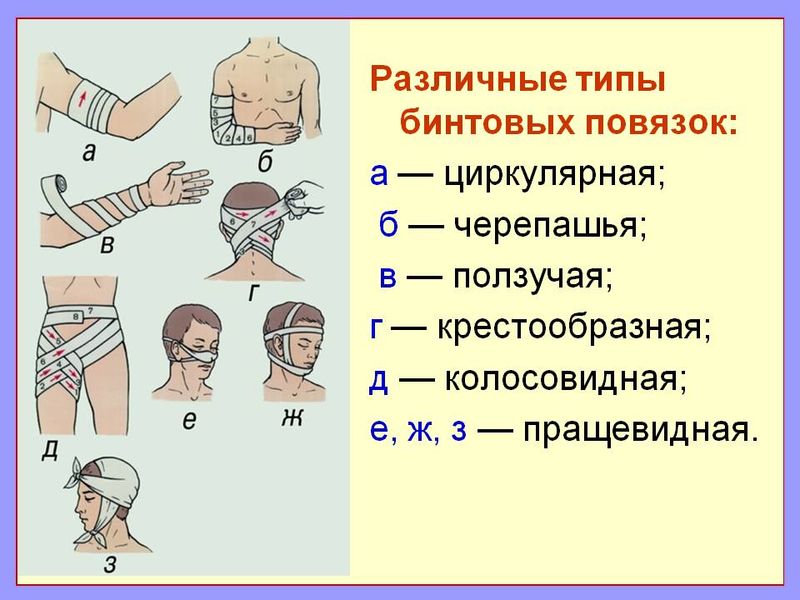 а

б

в

г

д

е

ж

з

Различные типы бинтовых повязок:

а — циркулярная;

б — черепашья;

в — ползучая;

г — крестообразная;

д — колосовидная;

е, ж, з — пращевидная.